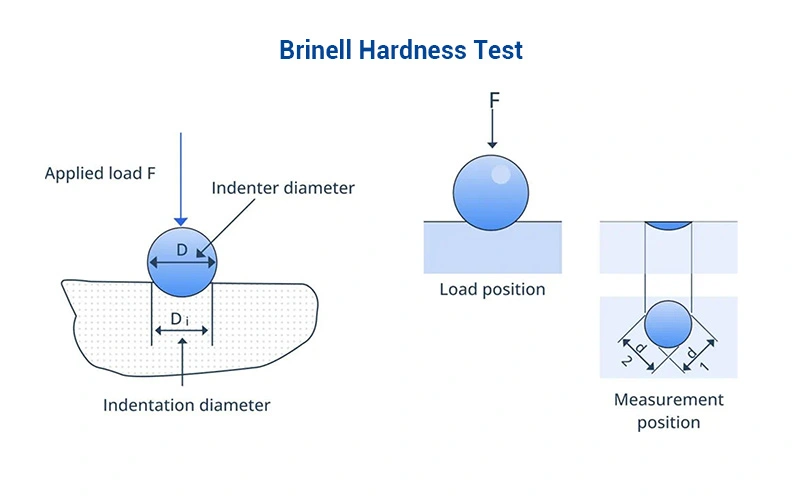 Brinell Hardness Test

Applied load F

Indenter diameter

D

$D_i$

Indentation diameter

F

Load position

$d_2$

$d_1$

Measurement position